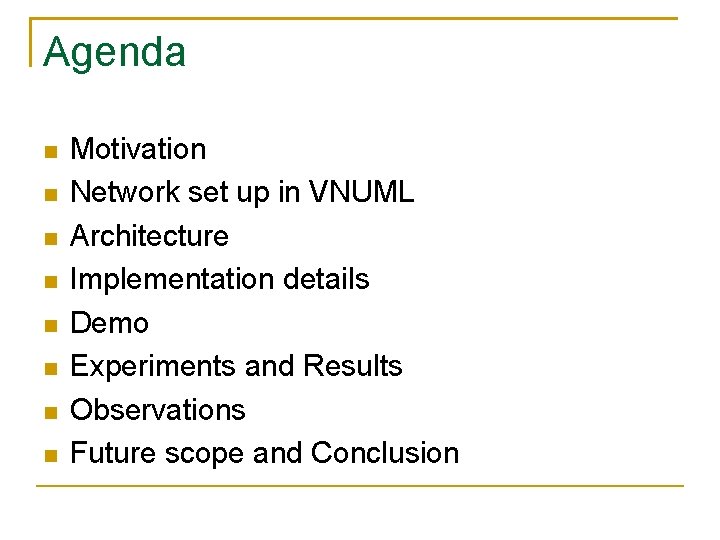 Agenda

- Motivation
- Network set up in VNUML
- Architecture
- Implementation details
- Demo
- Experiments and Results
- Observations
- Future scope and Conclusion